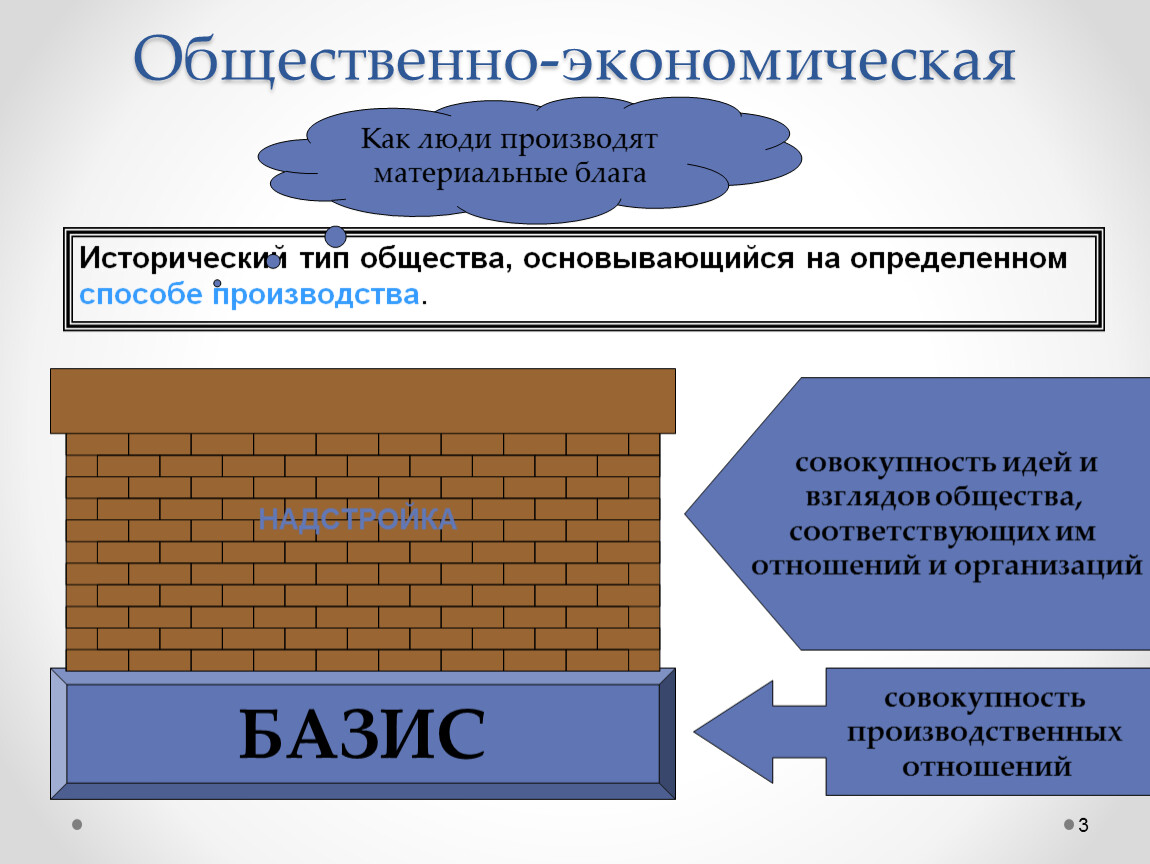 Общественно-экономическая

Как люди производят материальные блага

Исторический тип общества, основывающийся на определенном способе производства.

НАДСТРОЙКА

совокупность идей и взглядов общества, соответствующих им отношений и организаций

БАЗИС

совокупность производственных отношений

3